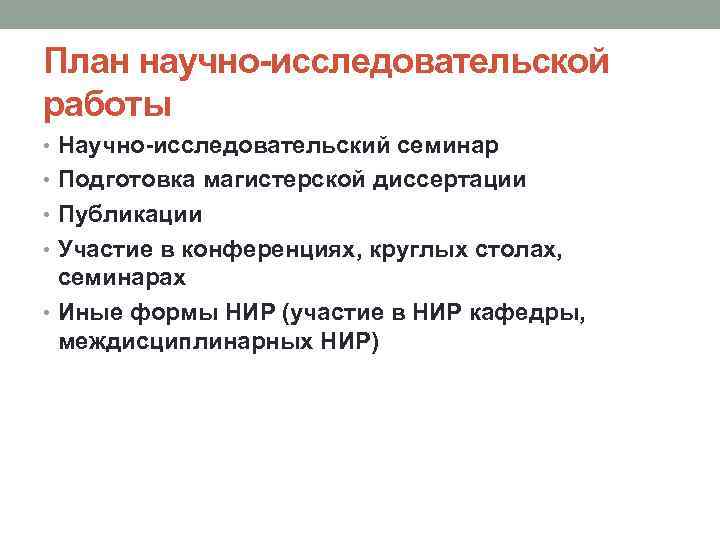 План научно-исследовательской работы

• Научно-исследовательский семинар
• Подготовка магистерской диссертации
• Публикации
• Участие в конференциях, круглых столах, семинарах
• Иные формы НИР (участие в НИР кафедры, междисциплинарных НИР)